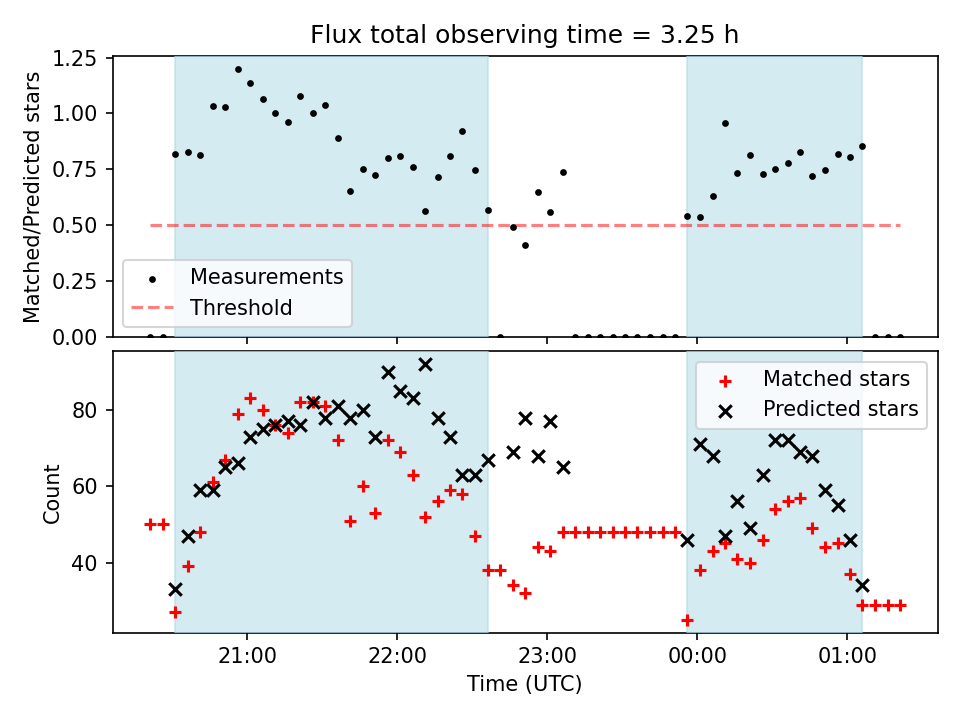 Flux total observing time = 3.25 h

Matched/Predicted stars

1.25
1.00
0.75
0.50
0.25
0.00

Measurements
Threshold

Count

80
60
40

Matched stars
Predicted stars

21:00
22:00
23:00
00:00
01:00

Time (UTC)